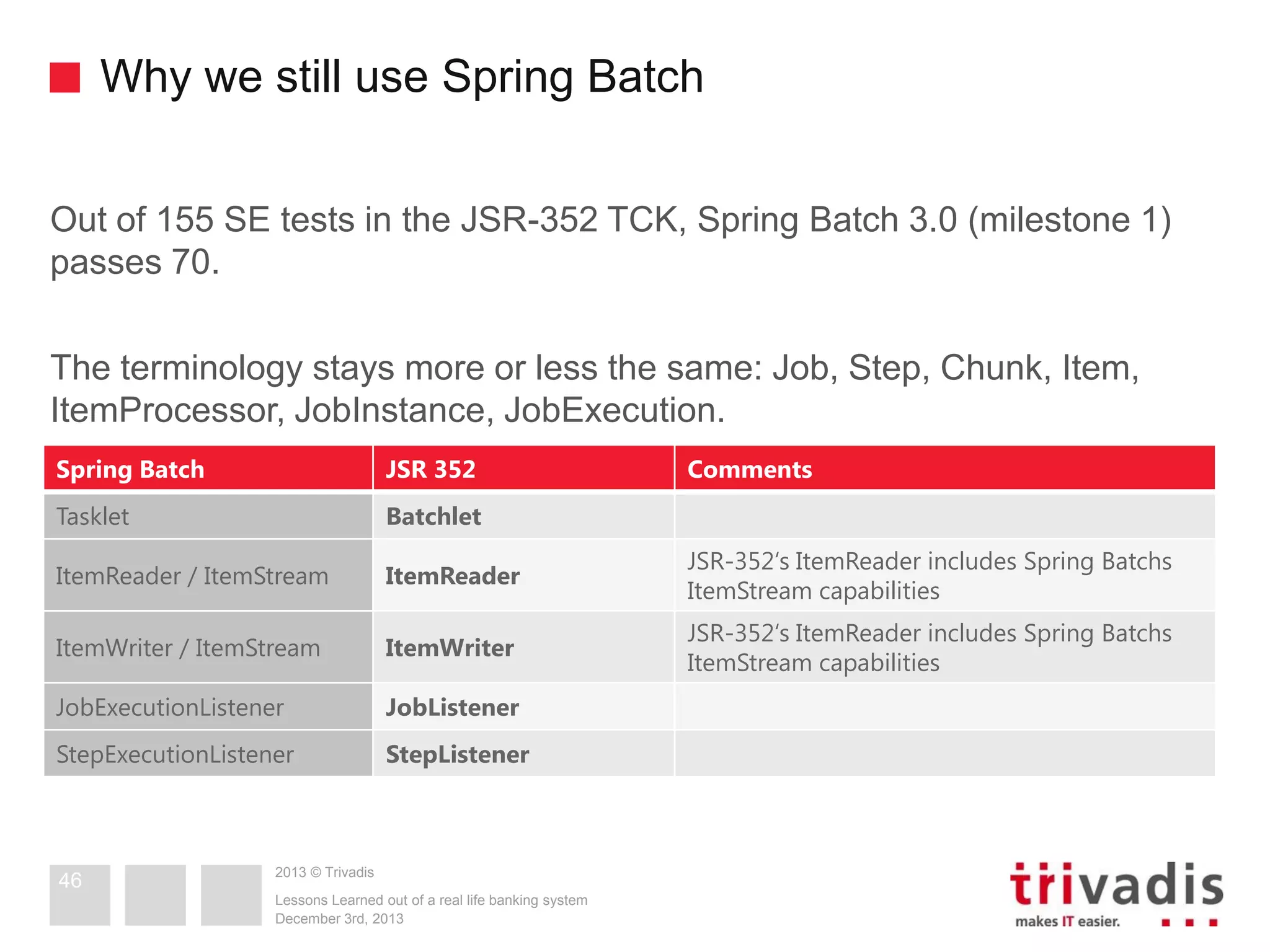 Why we still use Spring Batch

Out of 155 SE tests in the JSR-352 TCK, Spring Batch 3.0 (milestone 1) passes 70.

The terminology stays more or less the same: Job, Step, Chunk, Item, ItemProcessor, JobInstance, JobExecution.

| Spring Batch | JSR 352 | Comments |
|---|---|---|
| Tasklet | Batchlet | |
| ItemReader / ItemStream | ItemReader | JSR-352's ItemReader includes Spring Batchs ItemStream capabilities |
| ItemWriter / ItemStream | ItemWriter | JSR-352's ItemReader includes Spring Batchs ItemStream capabilities |
| JobExecutionListener | JobListener | |
| StepExecutionListener | StepListener | |

46

2013 © Trivadis

Lessons Learned out of a real life banking system
December 3rd, 2013

trivadis
makes IT easier.